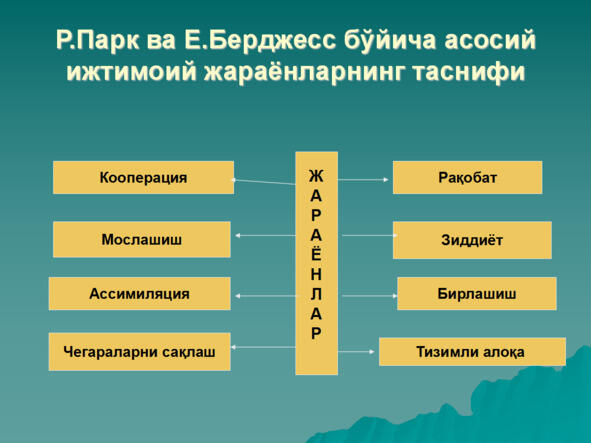 Р.Парк ва Е.Берджесс бўйича асосий ижтимоий жараёнларнинг таснифи

Кооперация

Мослашиш

Ассимиляция

Чегараларни сақлаш

Ж
А
Р
А
Ё
Н
Л
А
Р

Рақобат

Зиддиёт

Бирлашиш

Тизимли алоқа